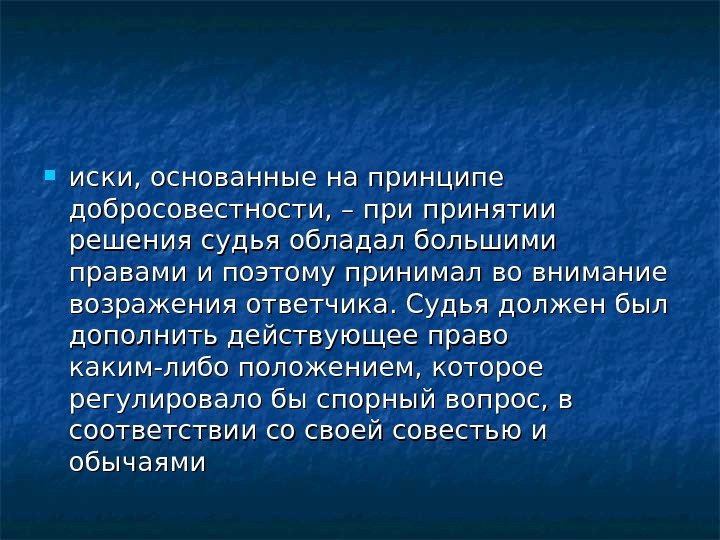 иски, основанные на принципе добросовестности, – при принятии решения судья обладал большими правами и поэтому принимал во внимание возражения ответчика. Судья должен был дополнить действующее право каким-либо положением, которое регулировало бы спорный вопрос, в соответствии со своей совестью и обычаями